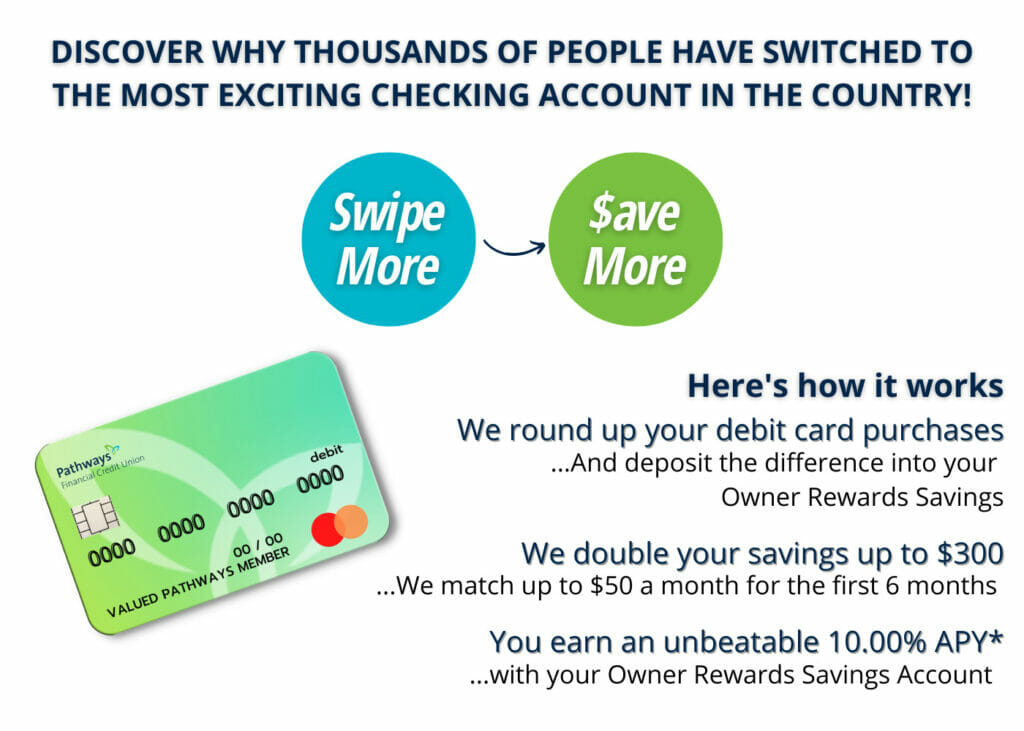 DISCOVER WHY THOUSANDS OF PEOPLE HAVE SWITCHED TO THE MOST EXCITING CHECKING ACCOUNT IN THE COUNTRY!

Swipe More

$ave More

Pathways Financial Credit Union

debit

0000 0000 0000 0000

00 / 00

VALUED PATHWAYS MEMBER

Here's how it works

We round up your debit card purchases
...And deposit the difference into your Owner Rewards Savings

We double your savings up to $300
...We match up to $50 a month for the first 6 months

You earn an unbeatable 10.00% APY*
...with your Owner Rewards Savings Account